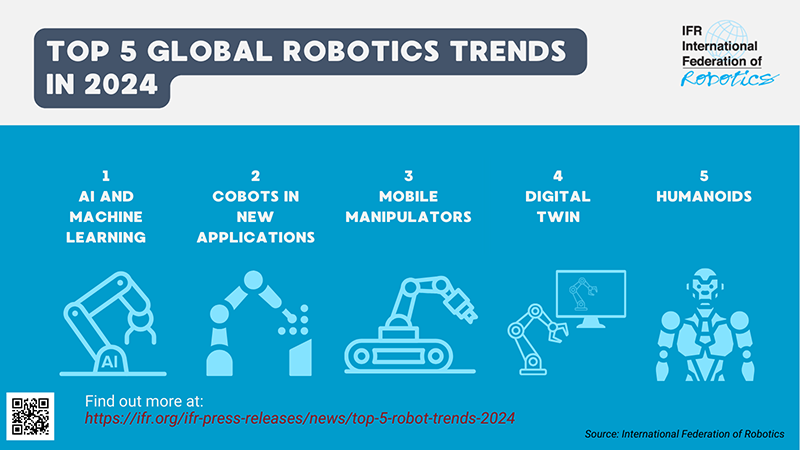 TOP 5 GLOBAL ROBOTICS TRENDS IN 2024

IFR
International
Federation of
Robotics

1
AI AND MACHINE LEARNING

2
COBOTS IN NEW APPLICATIONS

3
MOBILE MANIPULATORS

4
DIGITAL TWIN

5
HUMANOIDS

AI

Find out more at:
https://ifr.org/ifr-press-releases/news/top-5-robot-trends-2024

Source: International Federation of Robotics